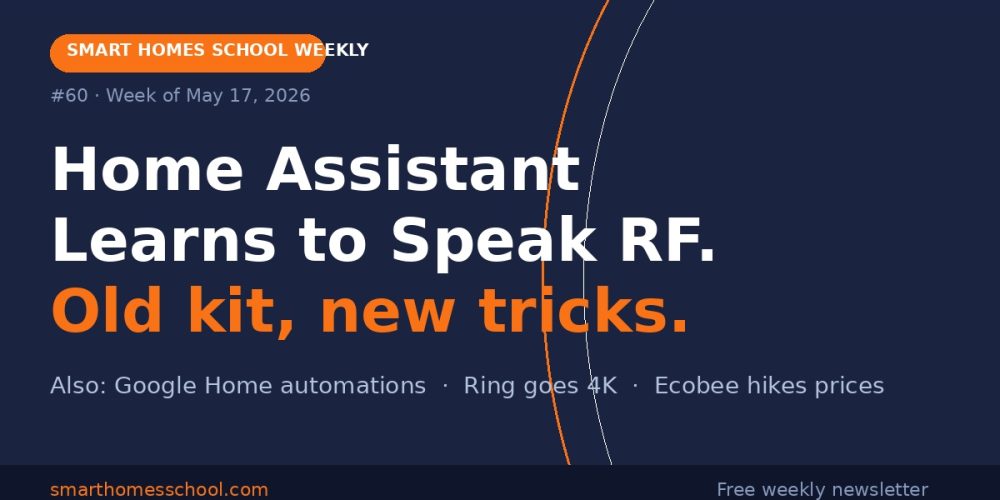 SMART HOMES SCHOOL WEEKLY

#60 · Week of May 17, 2026

Home Assistant Learns to Speak RF.
Old kit, new tricks.

Also: Google Home automations · Ring goes 4K · Ecobee hikes prices

smarthomesschool.com

Free weekly newsletter